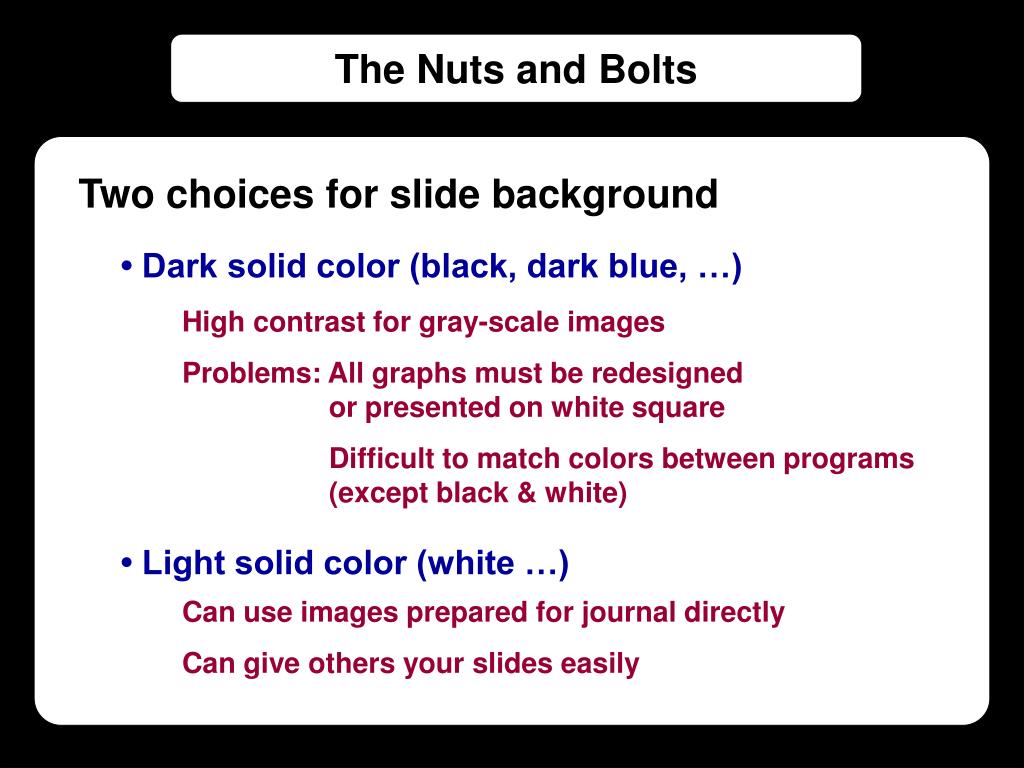 The Nuts and Bolts

Two choices for slide background

• Dark solid color (black, dark blue, …)

High contrast for gray-scale images

Problems: All graphs must be redesigned or presented on white square

Difficult to match colors between programs (except black & white)

• Light solid color (white …)

Can use images prepared for journal directly

Can give others your slides easily